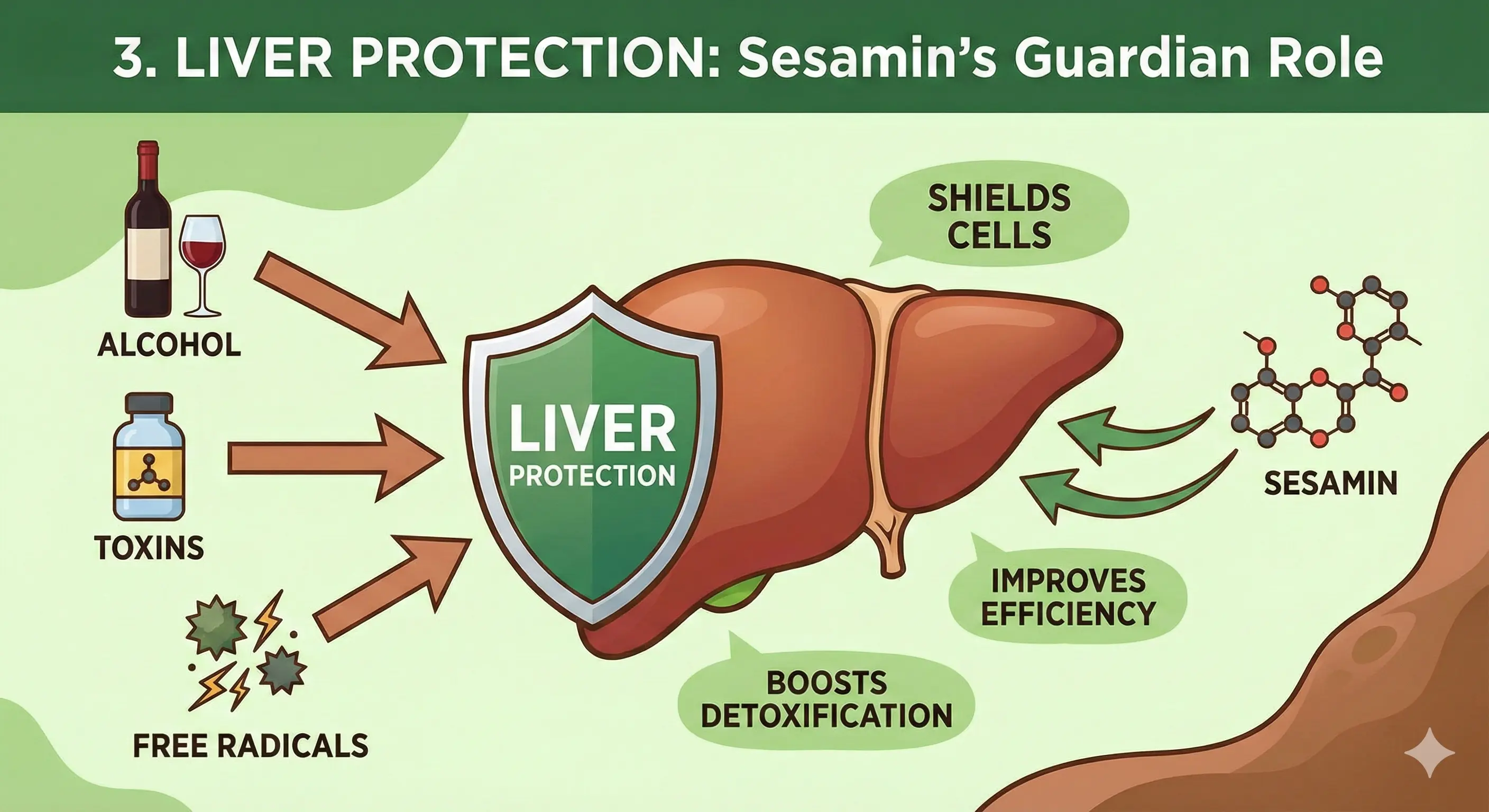 3. LIVER PROTECTION: Sesamin's Guardian Role

ALCOHOL

TOXINS

FREE RADICALS

LIVER
PROTECTION

SHIELDS CELLS

SESAMIN

IMPROVES EFFICIENCY

BOOSTS DETOXIFICATION